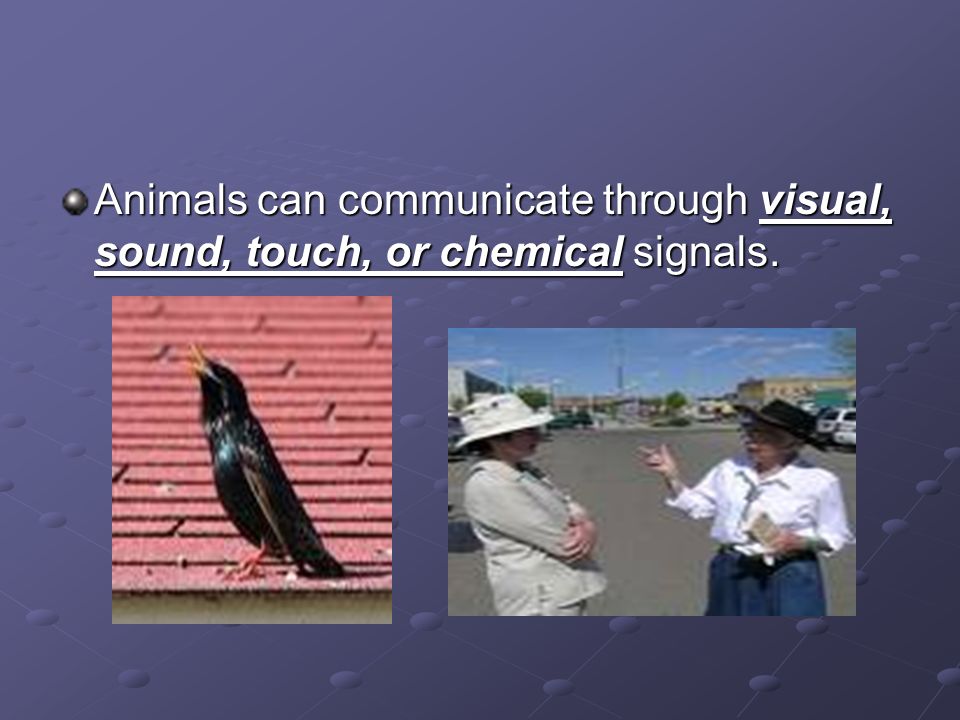 Animals can communicate through visual, sound, touch, or chemical signals.